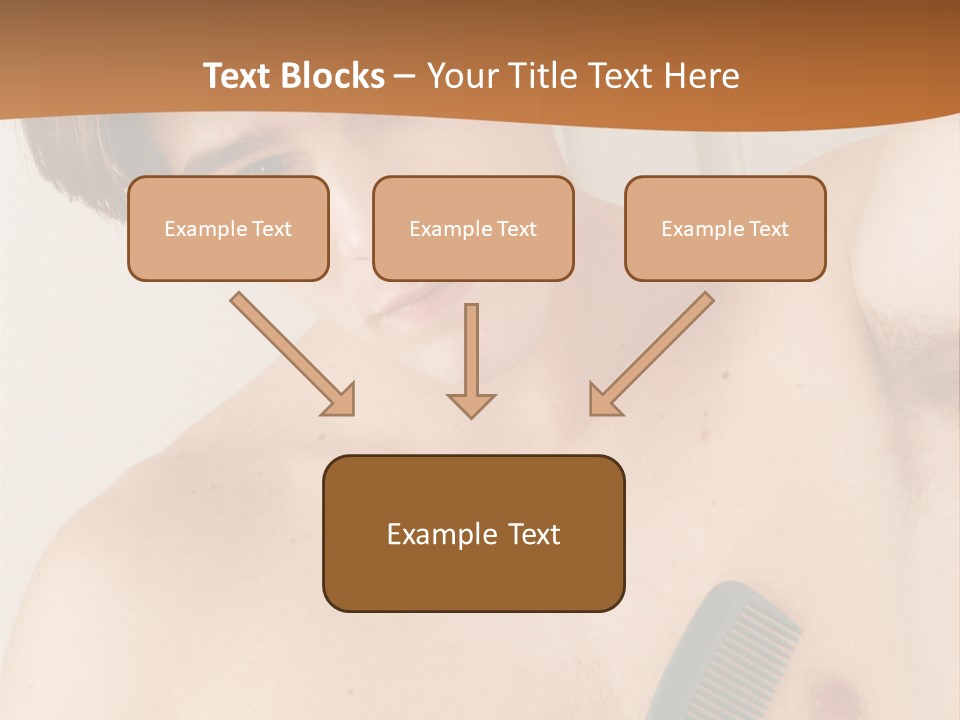 Text Blocks – Your Title Text Here

Example Text

Example Text

Example Text

Example Text